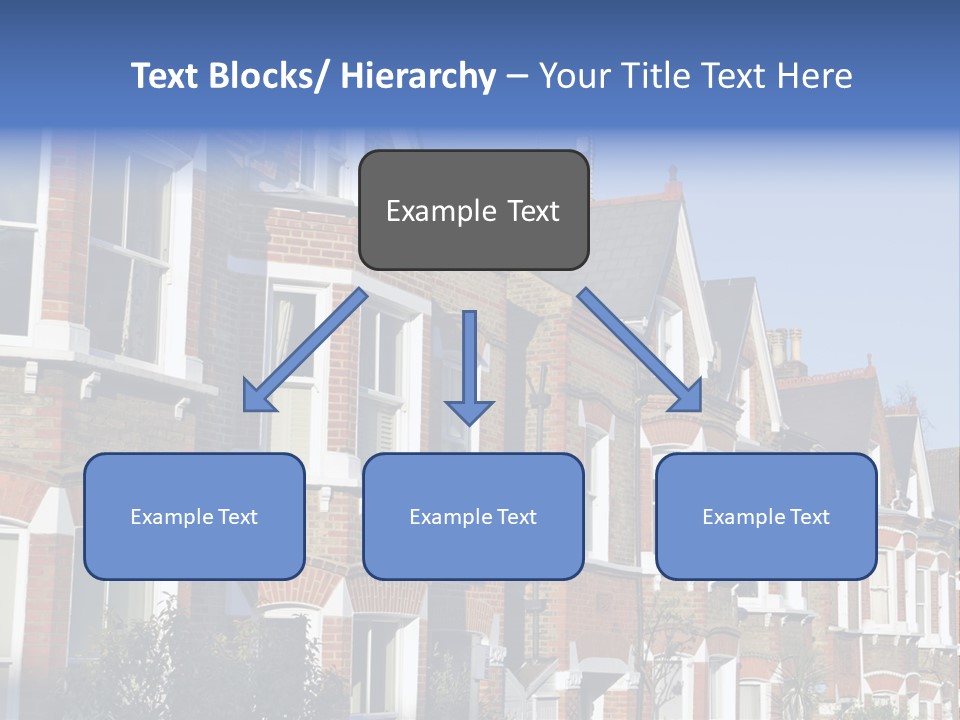 Text Blocks/ Hierarchy – Your Title Text Here

Example Text

Example Text

Example Text

Example Text